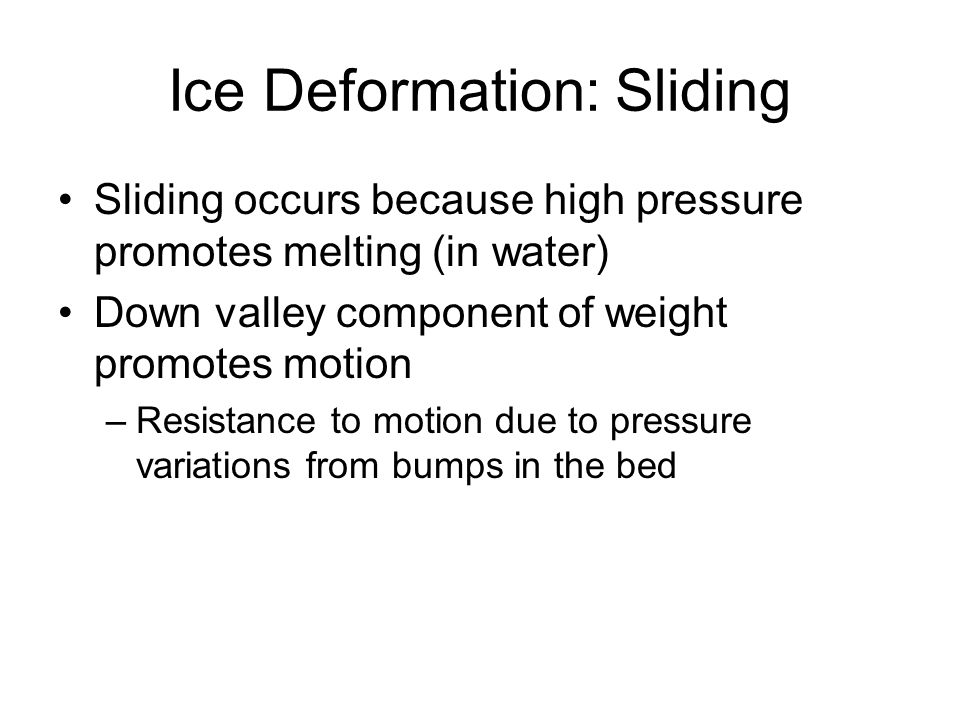 Ice Deformation: Sliding

• Sliding occurs because high pressure promotes melting (in water)
• Down valley component of weight promotes motion
– Resistance to motion due to pressure variations from bumps in the bed